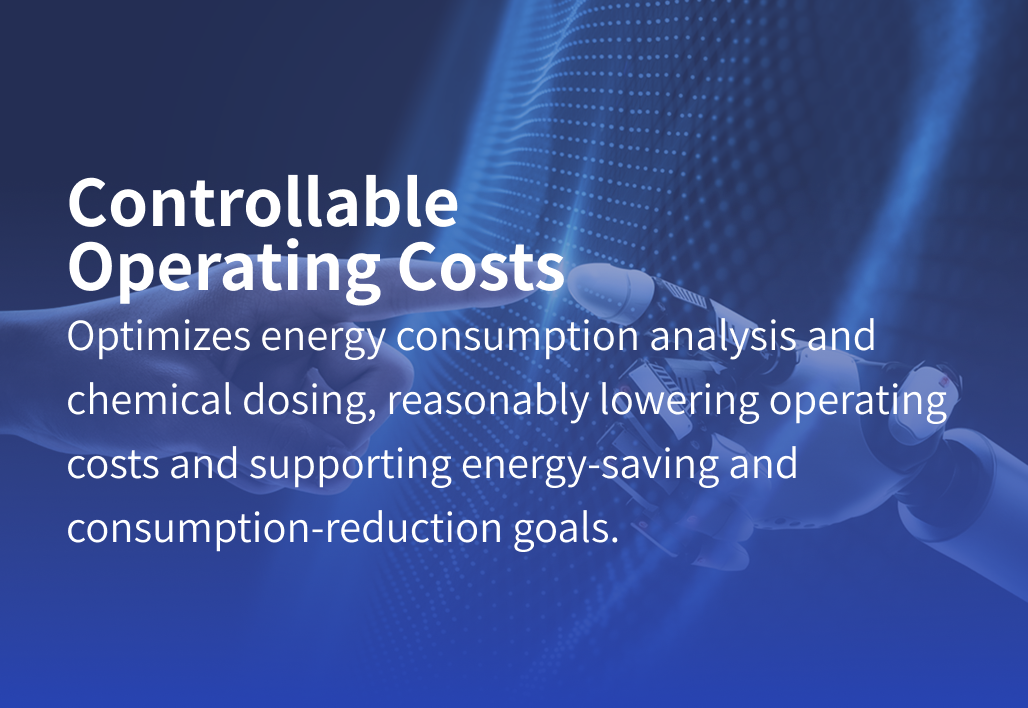 Controllable Operating Costs

Optimizes energy consumption analysis and chemical dosing, reasonably lowering operating costs and supporting energy-saving and consumption-reduction goals.